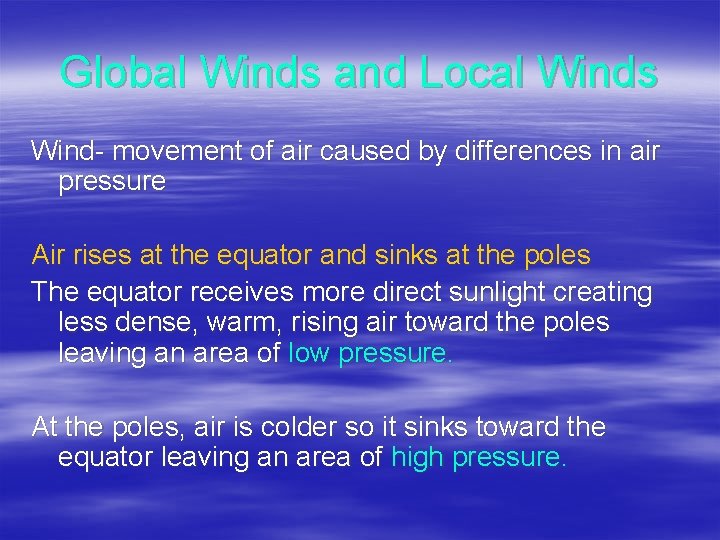 Global Winds and Local Winds

Wind- movement of air caused by differences in air pressure

Air rises at the equator and sinks at the poles
The equator receives more direct sunlight creating less dense, warm, rising air toward the poles leaving an area of low pressure.

At the poles, air is colder so it sinks toward the equator leaving an area of high pressure.